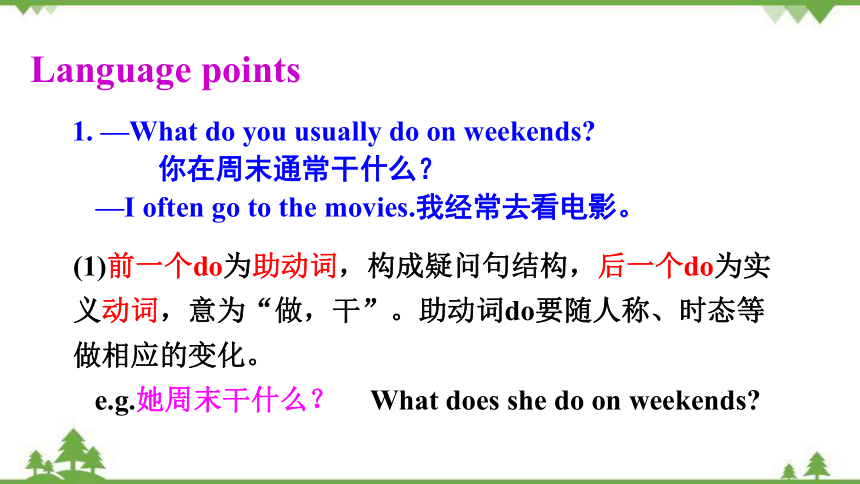 Language points

1. —What do you usually do on weekends?
你在周末通常干什么？
—I often go to the movies.我经常去看电影。

(1)前一个do为助动词，构成疑问句结构，后一个do为实义动词，意为“做，干”。助动词do要随人称、时态等做相应的变化。

e.g.她周末干什么？ What does she do on weekends?